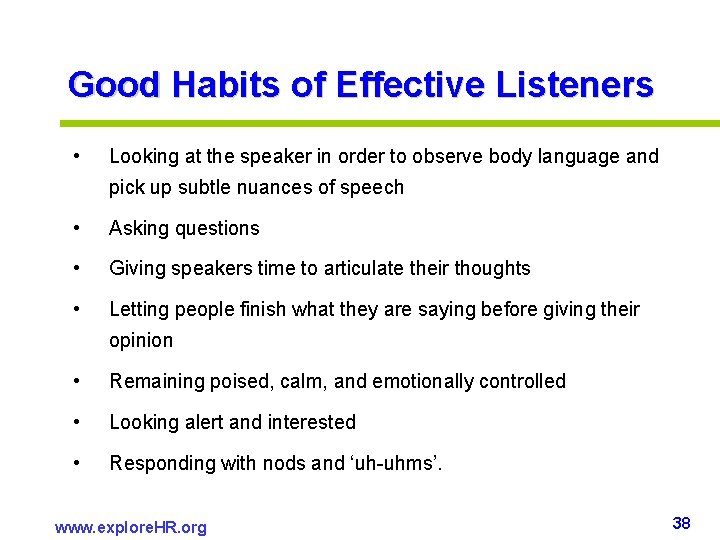 Good Habits of Effective Listeners

• Looking at the speaker in order to observe body language and pick up subtle nuances of speech
• Asking questions
• Giving speakers time to articulate their thoughts
• Letting people finish what they are saying before giving their opinion
• Remaining poised, calm, and emotionally controlled
• Looking alert and interested
• Responding with nods and 'uh-uhms'.

www.exploreHR.org

38